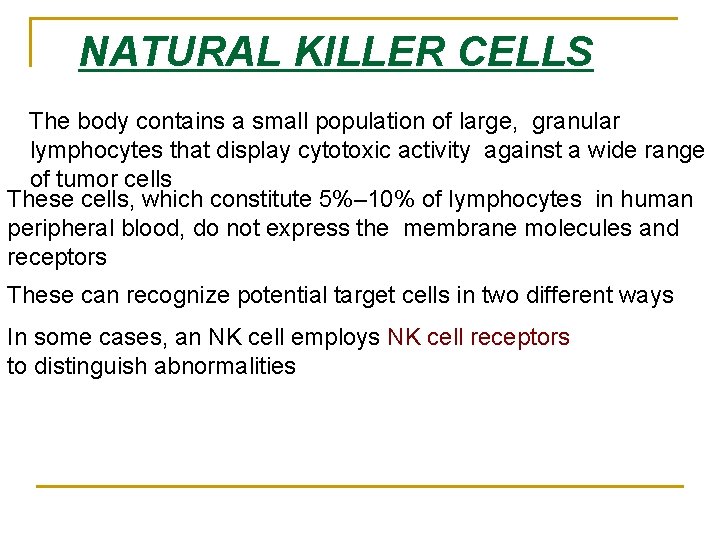 NATURAL KILLER CELLS

The body contains a small population of large, granular lymphocytes that display cytotoxic activity against a wide range of tumor cells

These cells, which constitute 5%–10% of lymphocytes in human peripheral blood, do not express the membrane molecules and receptors

These can recognize potential target cells in two different ways

In some cases, an NK cell employs NK cell receptors to distinguish abnormalities